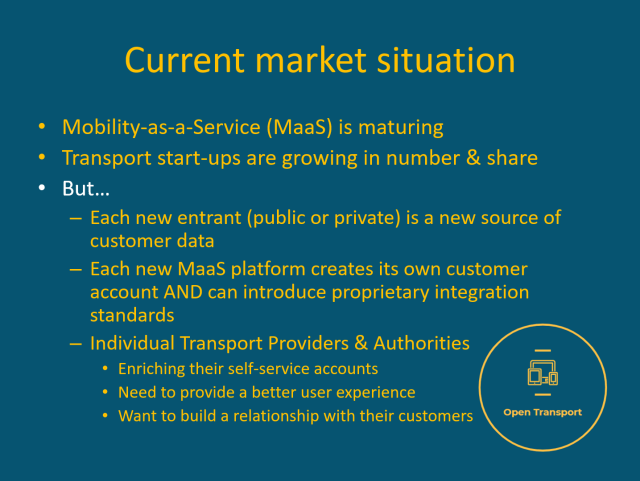 Current market situation

• Mobility-as-a-Service (MaaS) is maturing
• Transport start-ups are growing in number & share
• But…
– Each new entrant (public or private) is a new source of customer data
– Each new MaaS platform creates its own customer account AND can introduce proprietary integration standards
– Individual Transport Providers & Authorities
• Enriching their self-service accounts
• Need to provide a better user experience
• Want to build a relationship with their customers

Open Transport